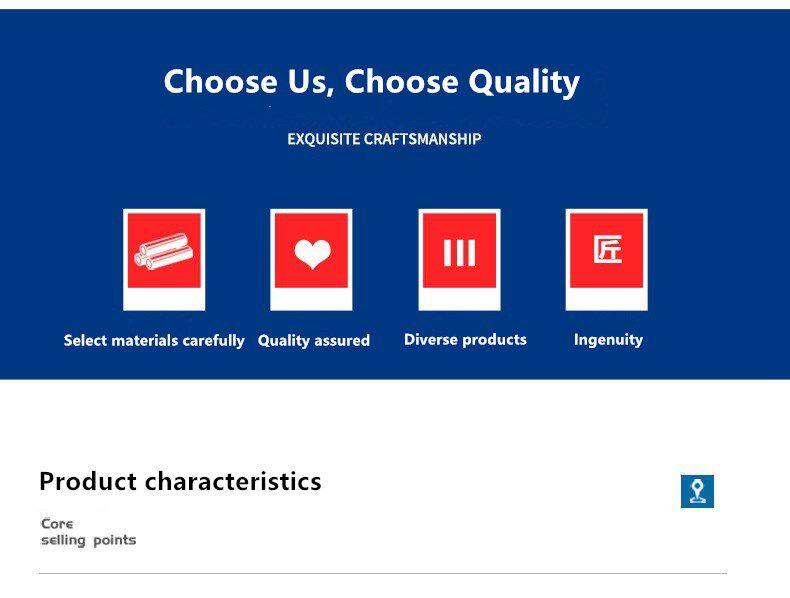 Choose Us, Choose Quality

EXQUISITE CRAFTSMANSHIP

匠

Select materials carefully

Quality assured

Diverse products

Ingenuity

Product characteristics

Core selling points